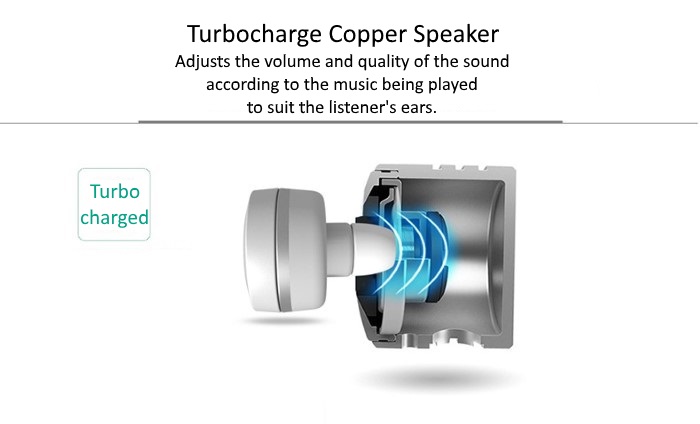 Turbocharge Copper Speaker

Adjusts the volume and quality of the sound according to the music being played to suit the listener's ears.

Turbo charged